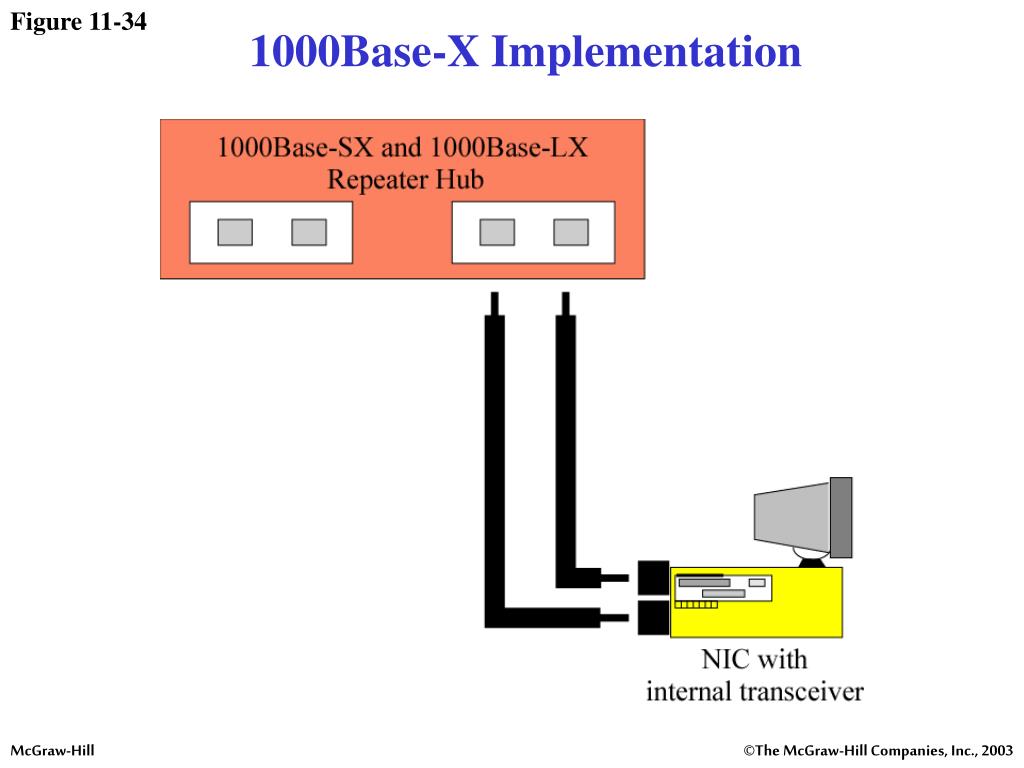 Figure 11-34

1000Base-X Implementation

1000Base-SX and 1000Base-LX Repeater Hub

NIC with internal transceiver

McGraw-Hill

©The McGraw-Hill Companies, Inc., 2003